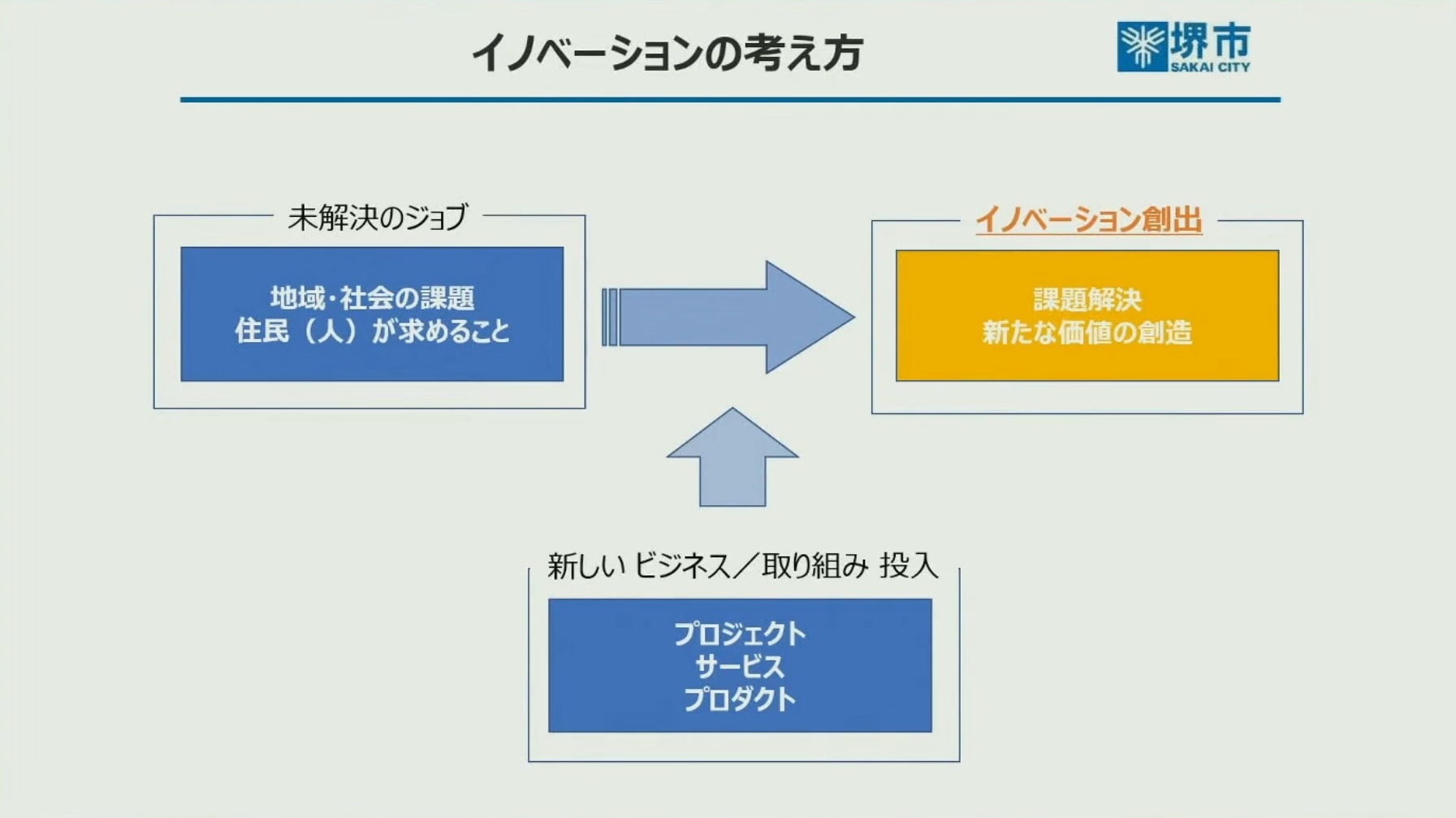 イノベーションの考え方

堺市
SAKAI CITY

未解決のジョブ

地域・社会の課題
住民（人）が求めること

イノベーション創出

課題解決
新たな価値の創造

新しい ビジネス／取り組み 投入

プロジェクト
サービス
プロダクト